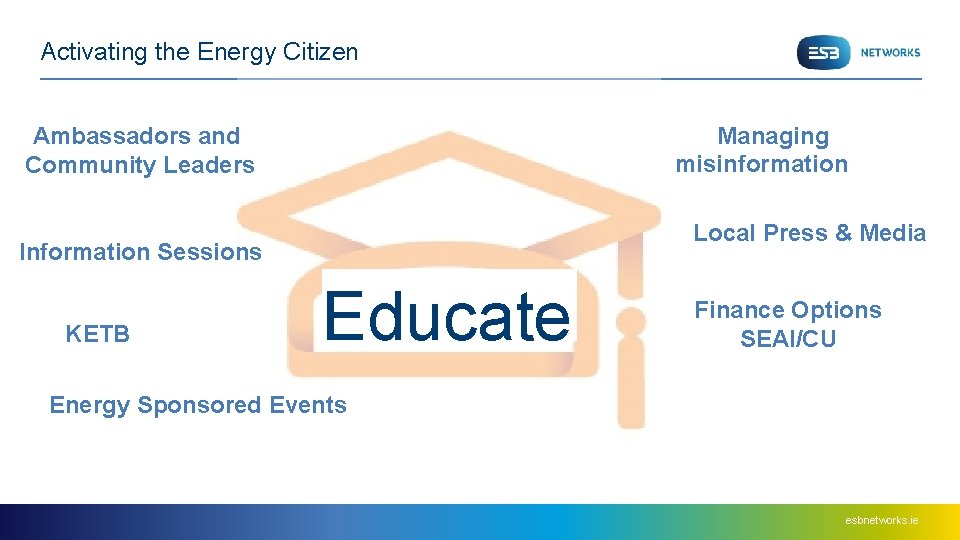 Activating the Energy Citizen

ESB NETWORKS

Ambassadors and Community Leaders

Information Sessions

KETB

Energy Sponsored Events

Educate

Managing misinformation

Local Press & Media

Finance Options SEAI/CU

esbnetworks.ie